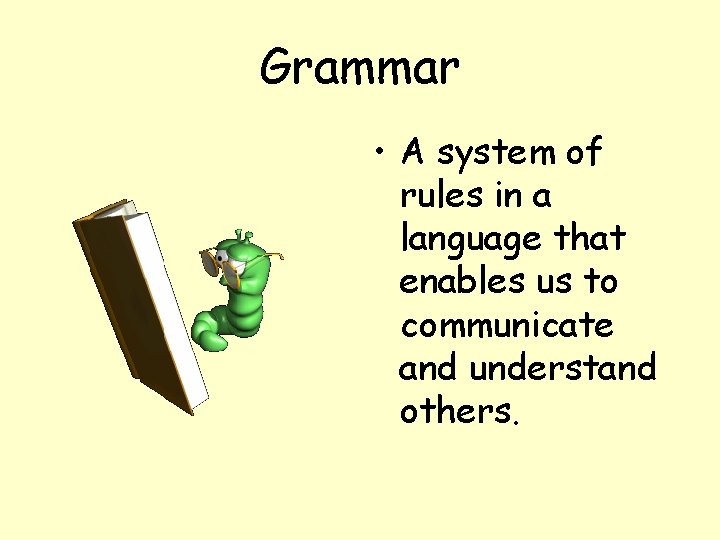 Grammar

• A system of rules in a language that enables us to communicate and understand others.